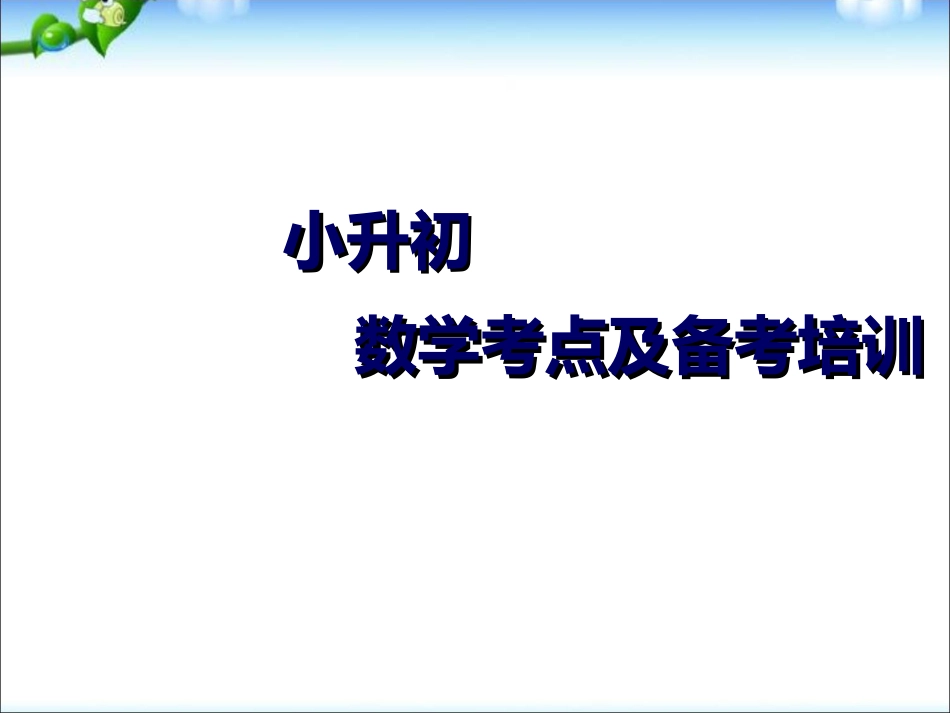 小升初

数学考点及备考培训